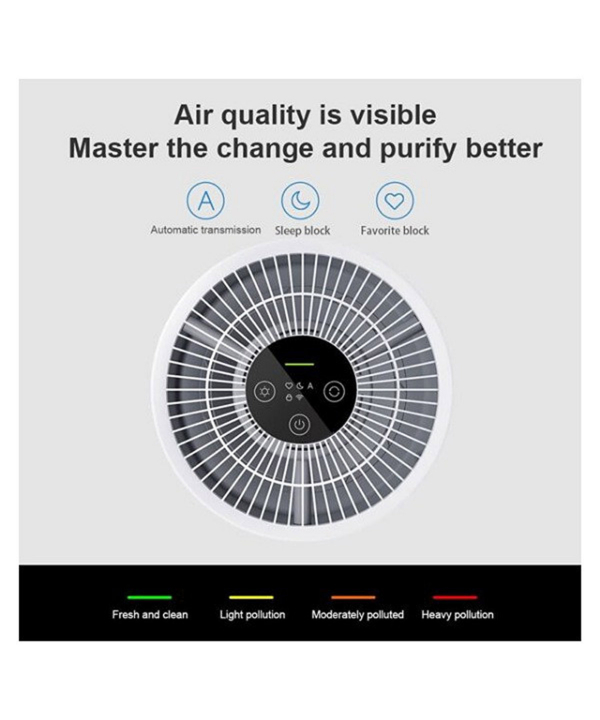 Air quality is visible
Master the change and purify better

A
Automatic transmission
Sleep block
Favorite block

A

Fresh and clean
Light pollution
Moderately polluted
Heavy pollution